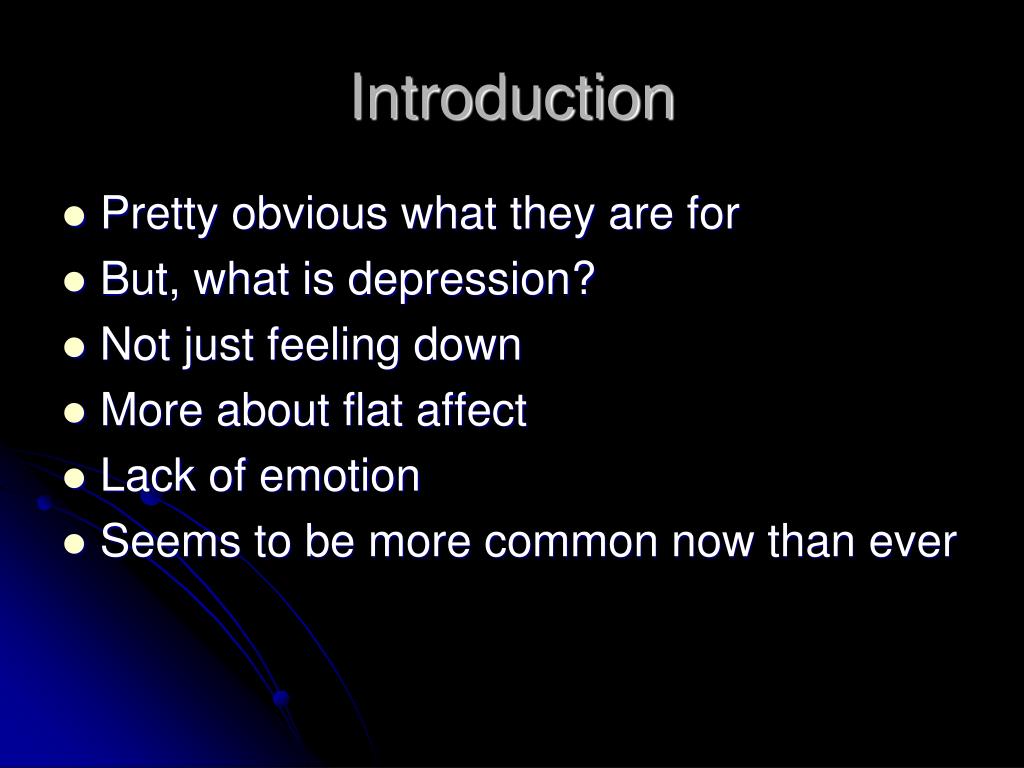 Introduction

- Pretty obvious what they are for
- But, what is depression?
- Not just feeling down
- More about flat affect
- Lack of emotion
- Seems to be more common now than ever